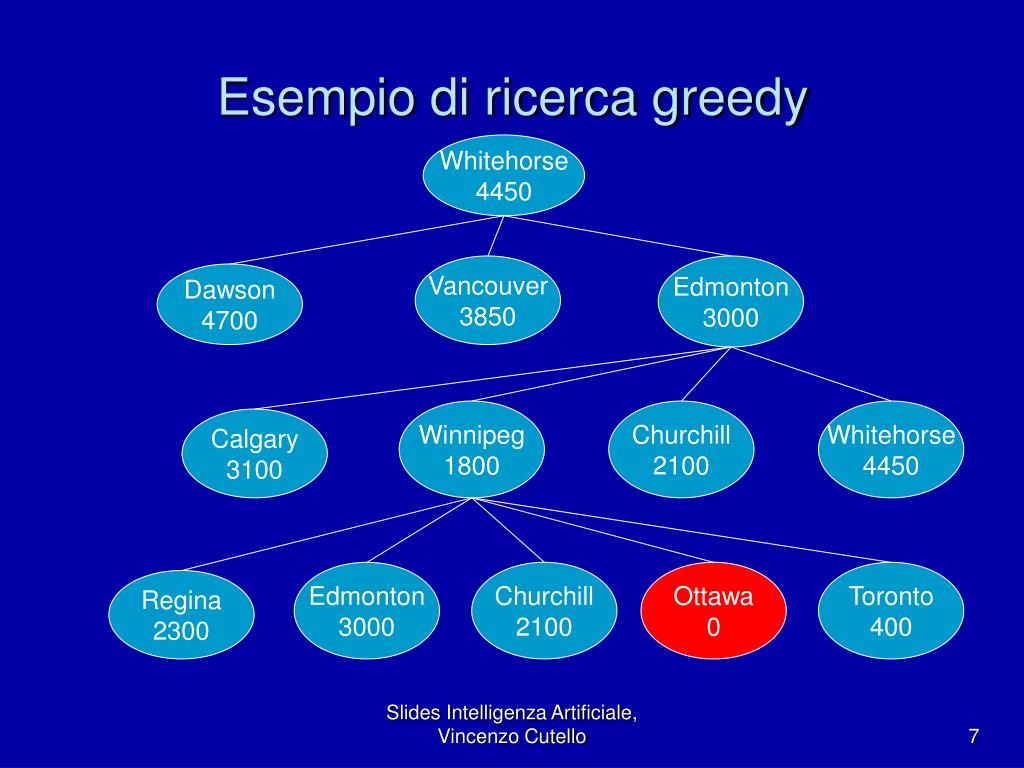 Esempio di ricerca greedy

Whitehorse
4450

Dawson
4700

Vancouver
3850

Edmonton
3000

Calgary
3100

Winnipeg
1800

Churchill
2100

Whitehorse
4450

Regina
2300

Edmonton
3000

Churchill
2100

Ottawa
0

Toronto
400

Slides Intelligenza Artificiale, Vincenzo Cutello

7